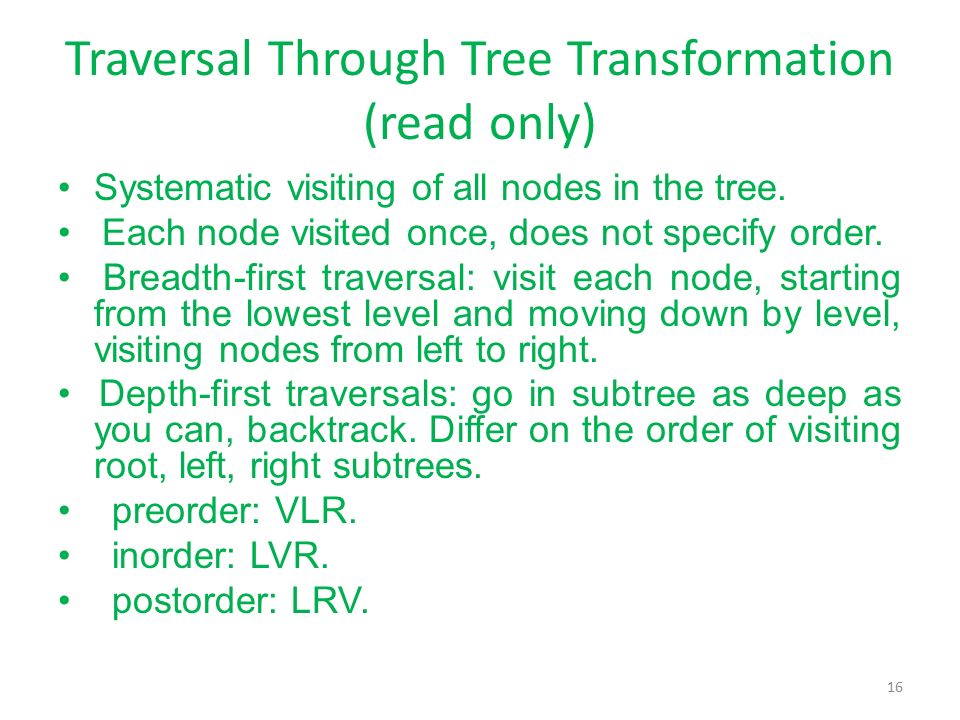 Traversal Through Tree Transformation (read only)

• Systematic visiting of all nodes in the tree.

• Each node visited once, does not specify order.

• Breadth-first traversal: visit each node, starting from the lowest level and moving down by level, visiting nodes from left to right.

• Depth-first traversals: go in subtree as deep as you can, backtrack. Differ on the order of visiting root, left, right subtrees.

• preorder: VLR.

• inorder: LVR.

• postorder: LRV.

16